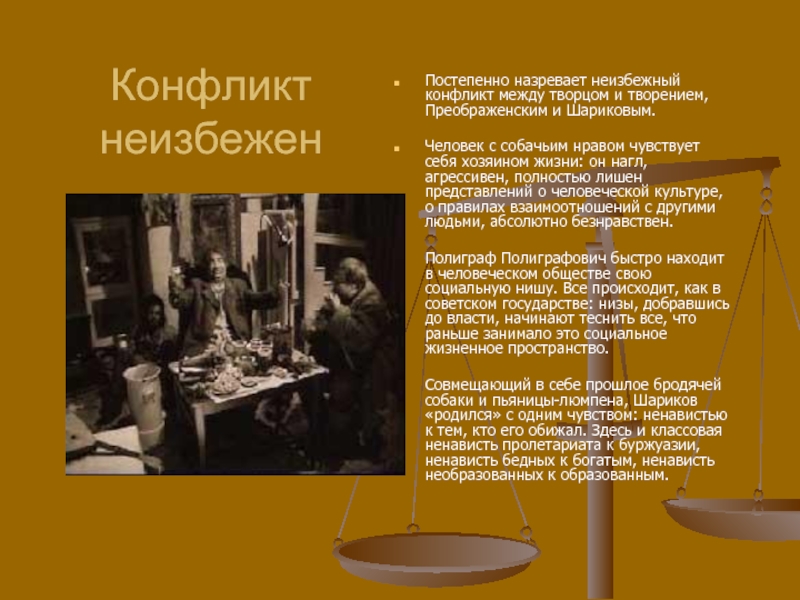 Конфликт неизбежен

Постепенно назревает неизбежный конфликт между творцом и творением, Преображенским и Шариковым.

Человек с собачьим нравом чувствует себя хозяином жизни: он нагл, агрессивен, полностью лишен представлений о человеческой культуре, о правилах взаимоотношений с другими людьми, абсолютно безнравствен.

Полиграф Полиграфович быстро находит в человеческом обществе свою социальную нишу. Все происходит, как в советском государстве: низы, добравшись до власти, начинают теснить все, что раньше занимало это социальное жизненное пространство.

Совмещающий в себе прошлое бродячей собаки и пьяницы-люмпена, Шариков «родился» с одним чувством: ненавистью к тем, кто его обижал. Здесь и классовая ненависть пролетариата к буржуазии, ненависть бедных к богатым, ненависть необразованных к образованным.